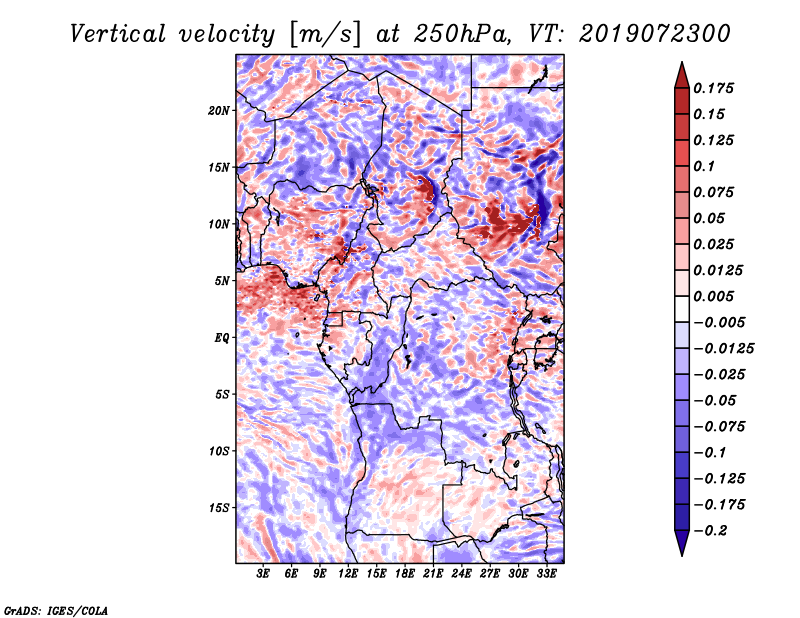 Vertical velocity [m/s] at 250hPa, VT: 2019072300

20N
15N
10N
5N
EQ
5S
10S
15S

3E 6E 9E 12E 15E 18E 21E 24E 27E 30E 33E

0.175
0.15
0.125
0.1
0.075
0.05
0.025
0.0125
0.005
−0.005
−0.0125
−0.025
−0.05
−0.075
−0.1
−0.125
−0.175
−0.2

GrADS: IGES/COLA